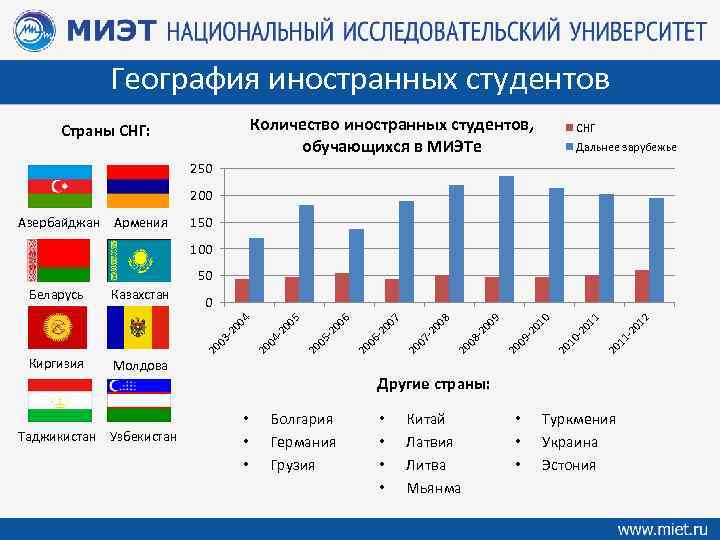 МИЭТ НАЦИОНАЛЬНЫЙ ИССЛЕДОВАТЕЛЬСКИЙ УНИВЕРСИТЕТ

География иностранных студентов

Страны СНГ:

Азербайджан Армения

Беларусь Казахстан

Киргизия Молдова

Таджикистан Узбекистан

Количество иностранных студентов, обучающихся в МИЭТе

СНГ
Дальнее зарубежье

250
200
150
100
50
0

2003-2004
2004-2005
2005-2006
2006-2007
2007-2008
2008-2009
2009-2010
2010-2011
2011-2012

Другие страны:

• Болгария
• Германия
• Грузия

• Китай
• Латвия
• Литва
• Мьянма

• Туркмения
• Украина
• Эстония

www.miet.ru